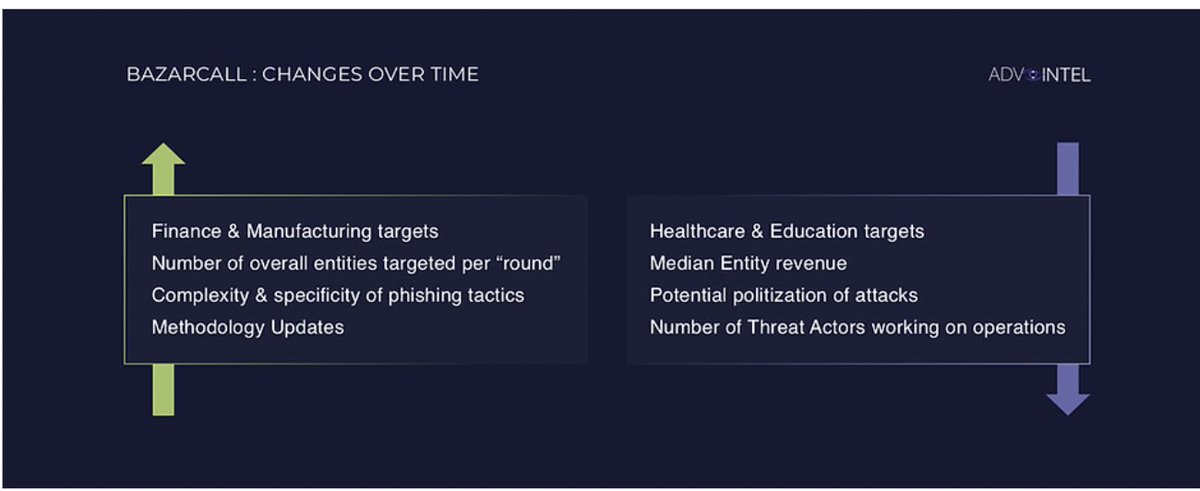 BAZARCALL : CHANGES OVER TIME

ADVINTEL

Finance & Manufacturing targets
Number of overall entities targeted per "round"
Complexity & specificity of phishing tactics
Methodology Updates

Healthcare & Education targets
Median Entity revenue
Potential politization of attacks
Number of Threat Actors working on operations